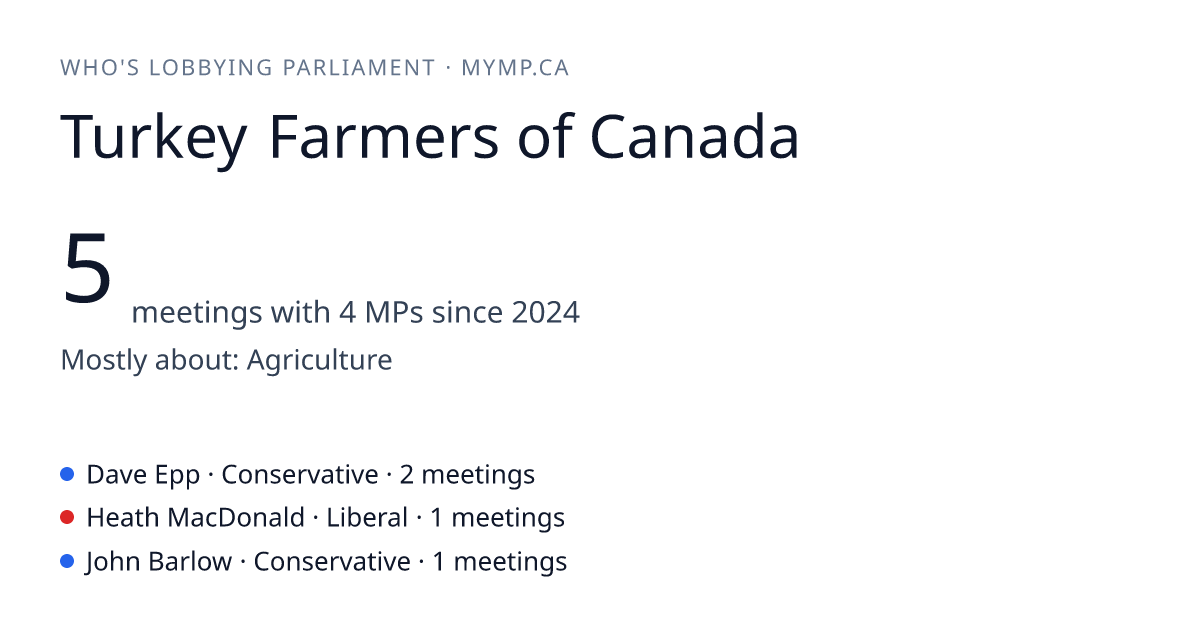 WHO'S LOBBYING PARLIAMENT · MYMP.CA

Turkey Farmers of Canada

5 meetings with 4 MPs since 2024

Mostly about: Agriculture

Dave Epp · Conservative · 2 meetings
Heath MacDonald · Liberal · 1 meetings
John Barlow · Conservative · 1 meetings